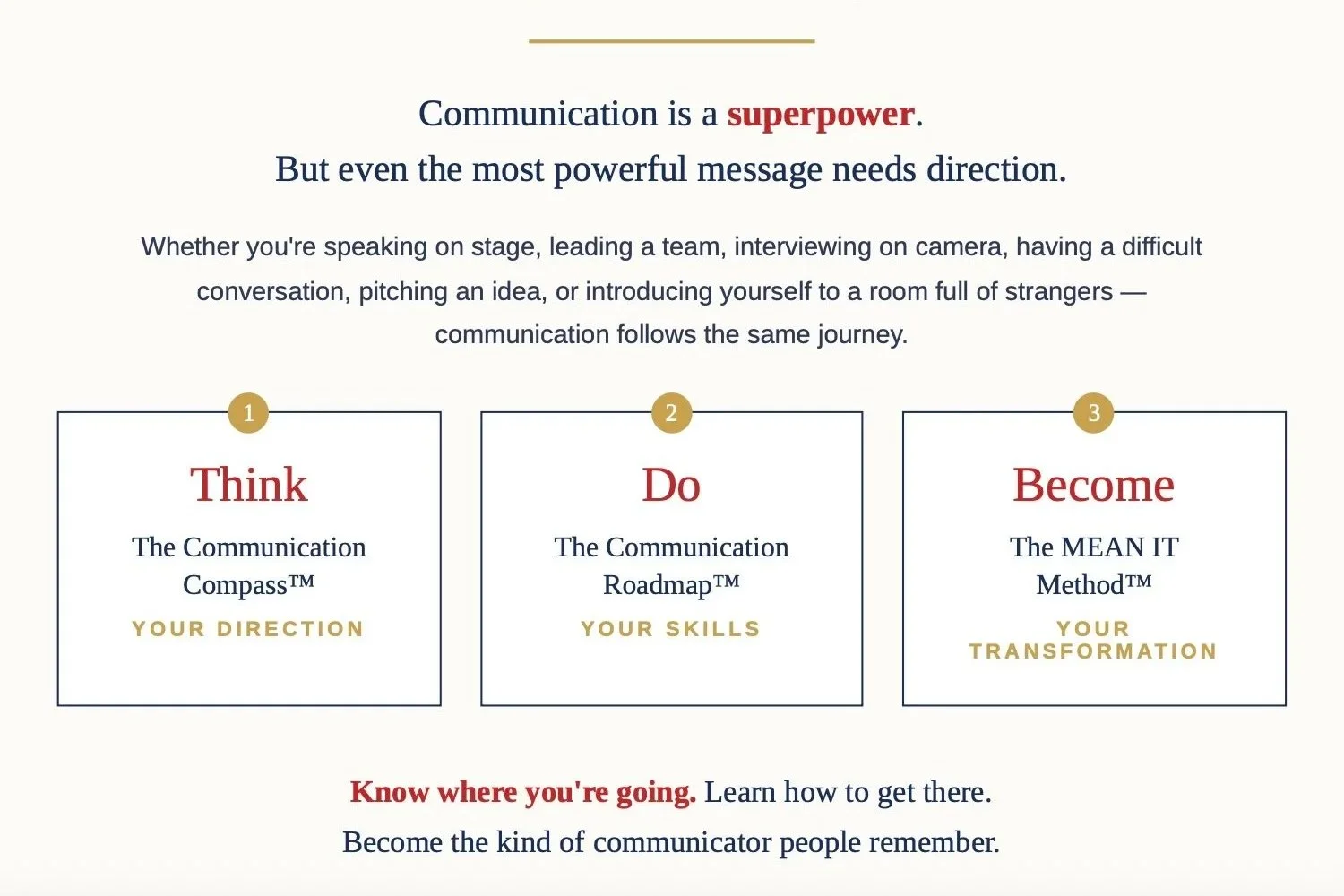 Communication is a superpower.
But even the most powerful message needs direction.

Whether you're speaking on stage, leading a team, interviewing on camera, having a difficult conversation, pitching an idea, or introducing yourself to a room full of strangers — communication follows the same journey.

1
Think
The Communication Compass™
YOUR DIRECTION

2
Do
The Communication Roadmap™
YOUR SKILLS

3
Become
The MEAN IT Method™
YOUR TRANSFORMATION

Know where you're going. Learn how to get there.
Become the kind of communicator people remember.